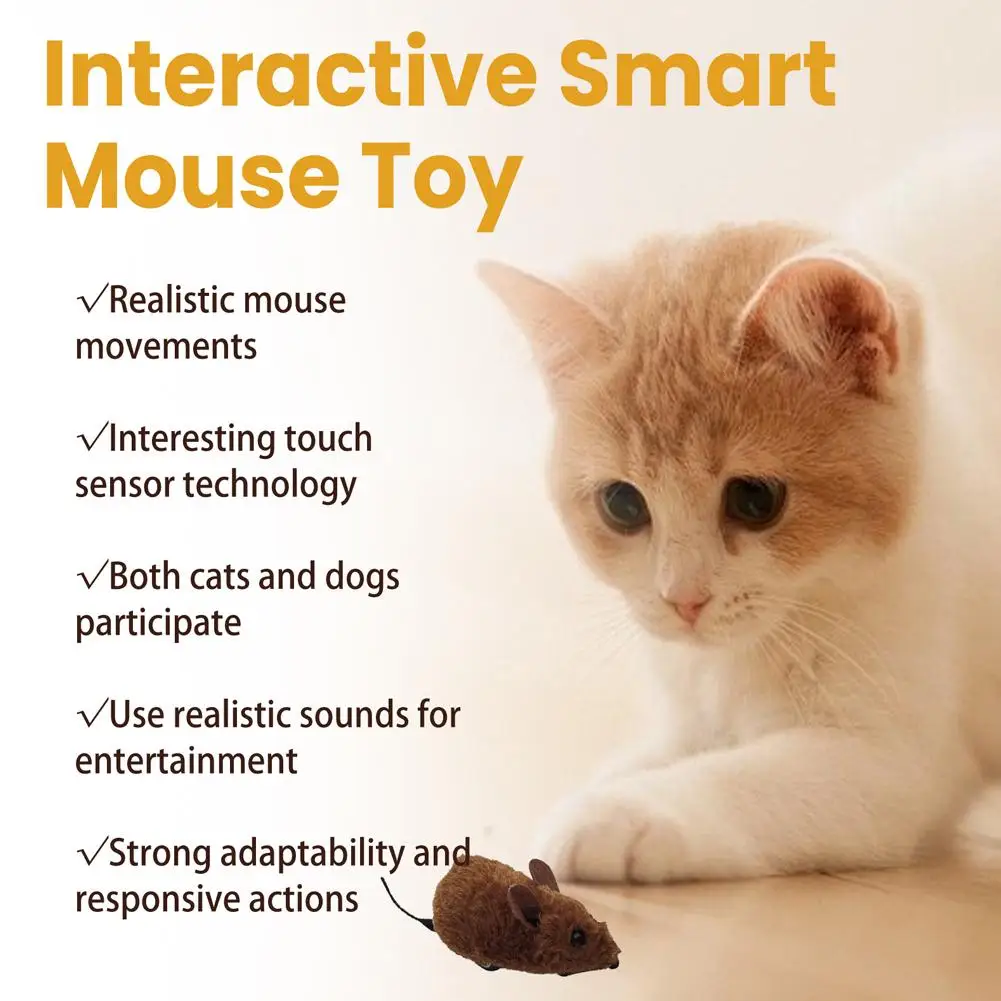 Interactive Smart Mouse Toy

√Realistic mouse movements

√Interesting touch sensor technology

√Both cats and dogs participate

√Use realistic sounds for entertainment

√Strong adaptability and responsive actions